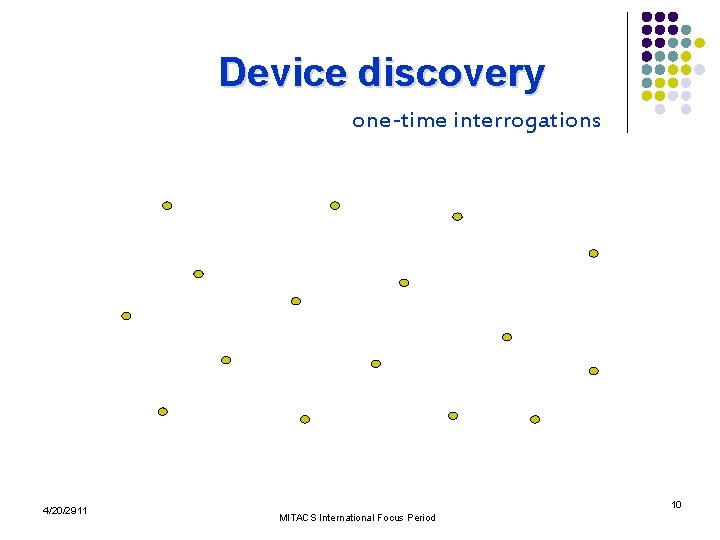 Device discovery

one-time interrogations

4/20/2911

MITACS International Focus Period

10